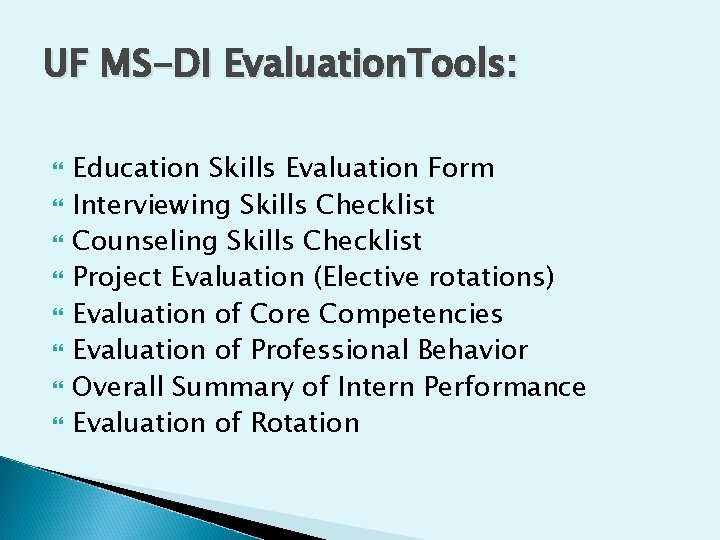 UF MS-DI EvaluationTools:

Education Skills Evaluation Form
Interviewing Skills Checklist
Counseling Skills Checklist
Project Evaluation (Elective rotations)
Evaluation of Core Competencies
Evaluation of Professional Behavior
Overall Summary of Intern Performance
Evaluation of Rotation